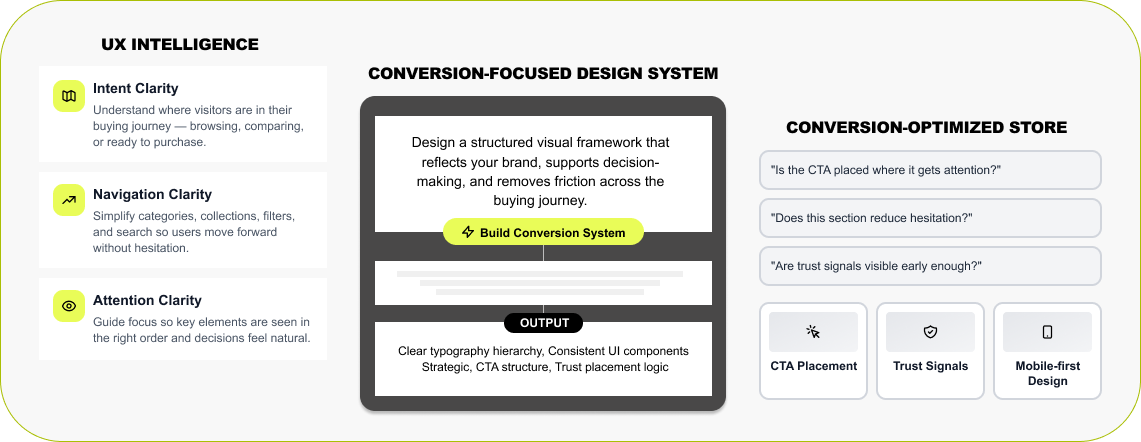 UX INTELLIGENCE

Intent Clarity
Understand where visitors are in their buying journey — browsing, comparing, or ready to purchase.

Navigation Clarity
Simplify categories, collections, filters, and search so users move forward without hesitation.

Attention Clarity
Guide focus so key elements are seen in the right order and decisions feel natural.

CONVERSION-FOCUSED DESIGN SYSTEM

Design a structured visual framework that reflects your brand, supports decision-making, and removes friction across the buying journey.

Build Conversion System

OUTPUT

Clear typography hierarchy, Consistent UI components Strategic, CTA structure, Trust placement logic

CONVERSION-OPTIMIZED STORE

"Is the CTA placed where it gets attention?"

"Does this section reduce hesitation?"

"Are trust signals visible early enough?"

CTA Placement

Trust Signals

Mobile-first Design